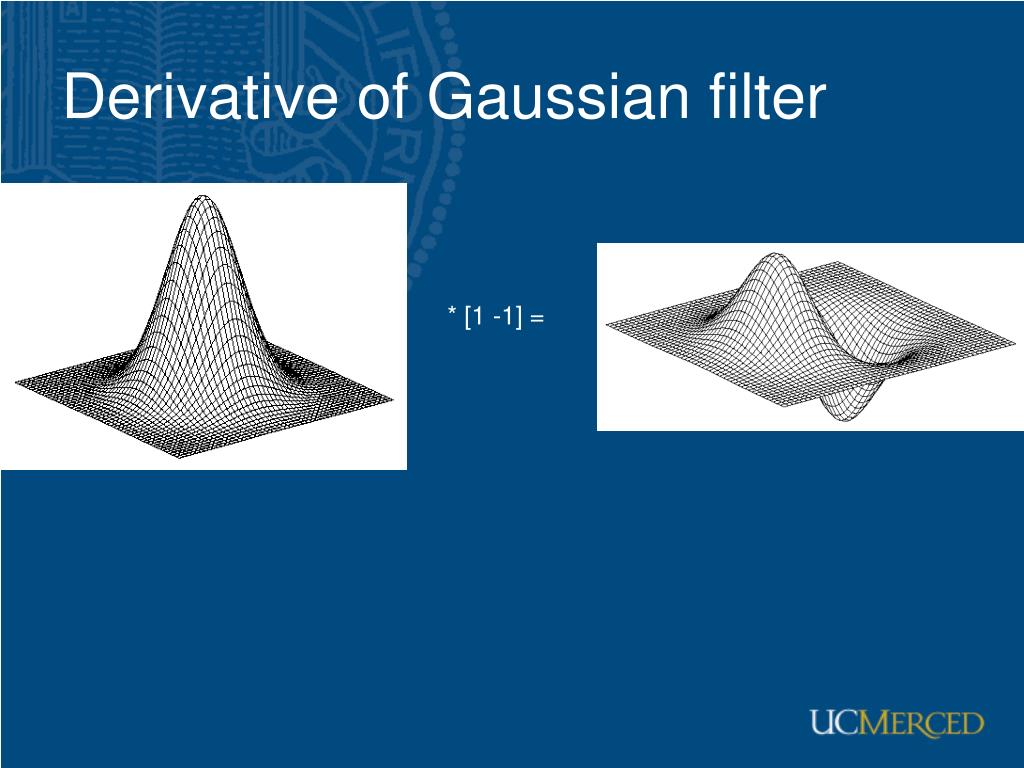 Derivative of Gaussian filter

* [1 -1] =

UCMERCED